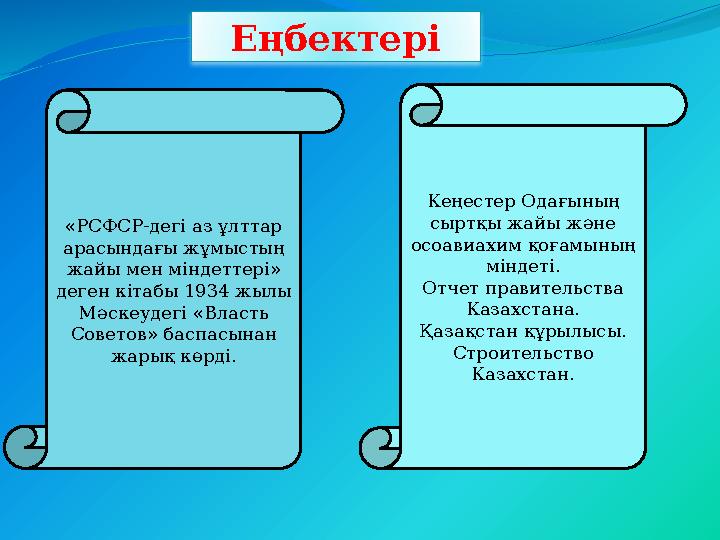 Еңбектері

«РСФСР-дегі аз ұлттар арасындағы жұмыстың жайы мен міндеттері» деген кітабы 1934 жылы Мәскеудегі «Власть Советов» баспасынан жарық көрді.

Кеңестер Одағының сыртқы жайы және осоавиахим қоғамының міндеті.
Отчет правительства Казахстана.
Қазақстан құрылысы.
Строительство Казахстан.